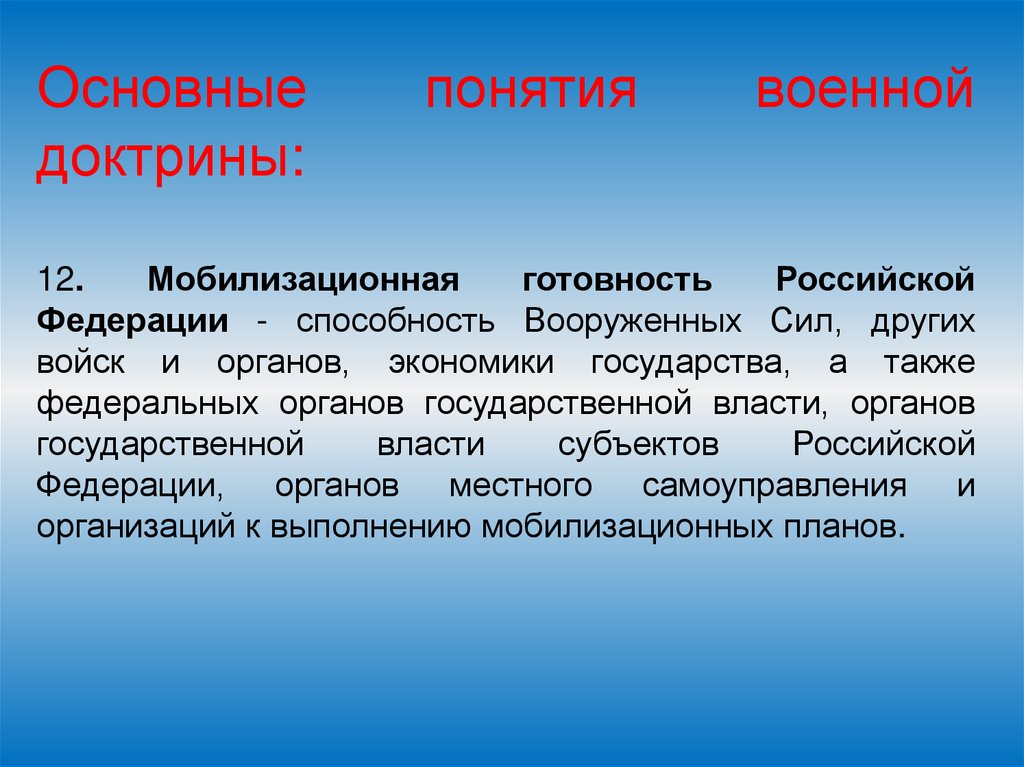 Основные понятия военной доктрины:

12. Мобилизационная готовность Российской Федерации - способность Вооруженных Сил, других войск и органов, экономики государства, а также федеральных органов государственной власти, органов государственной власти субъектов Российской Федерации, органов местного самоуправления и организаций к выполнению мобилизационных планов.